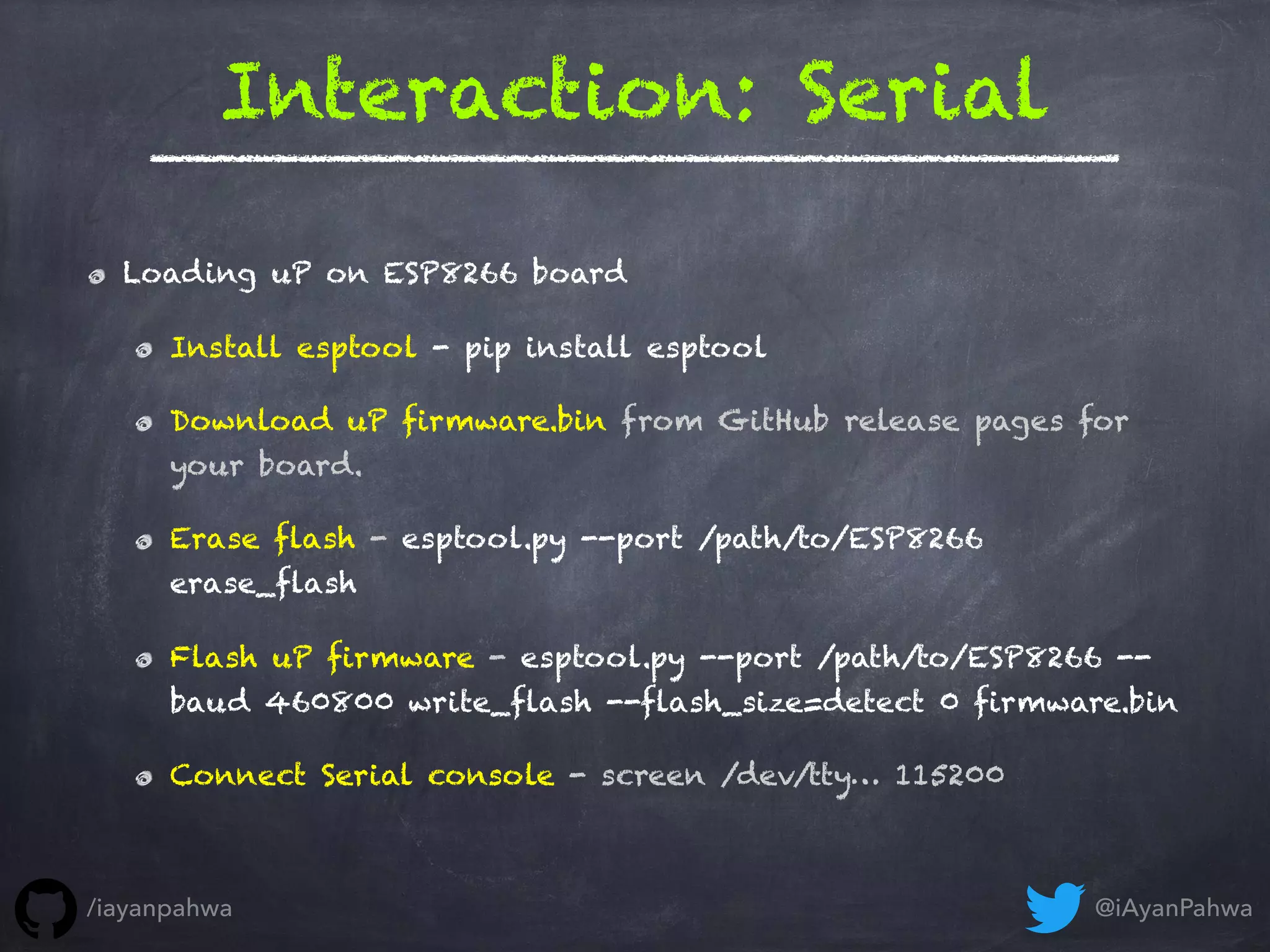 Interaction: Serial

Loading uP on ESP8266 board

Install esptool - pip install esptool

Download uP firmware.bin from GitHub release pages for your board.

Erase flash - esptool.py --port /path/to/ESP8266 erase_flash

Flash uP firmware - esptool.py --port /path/to/ESP8266 --baud 460800 write_flash --flash_size=detect 0 firmware.bin

Connect Serial console - screen /dev/tty... 115200

/iayanpahwa

@iAyanPahwa